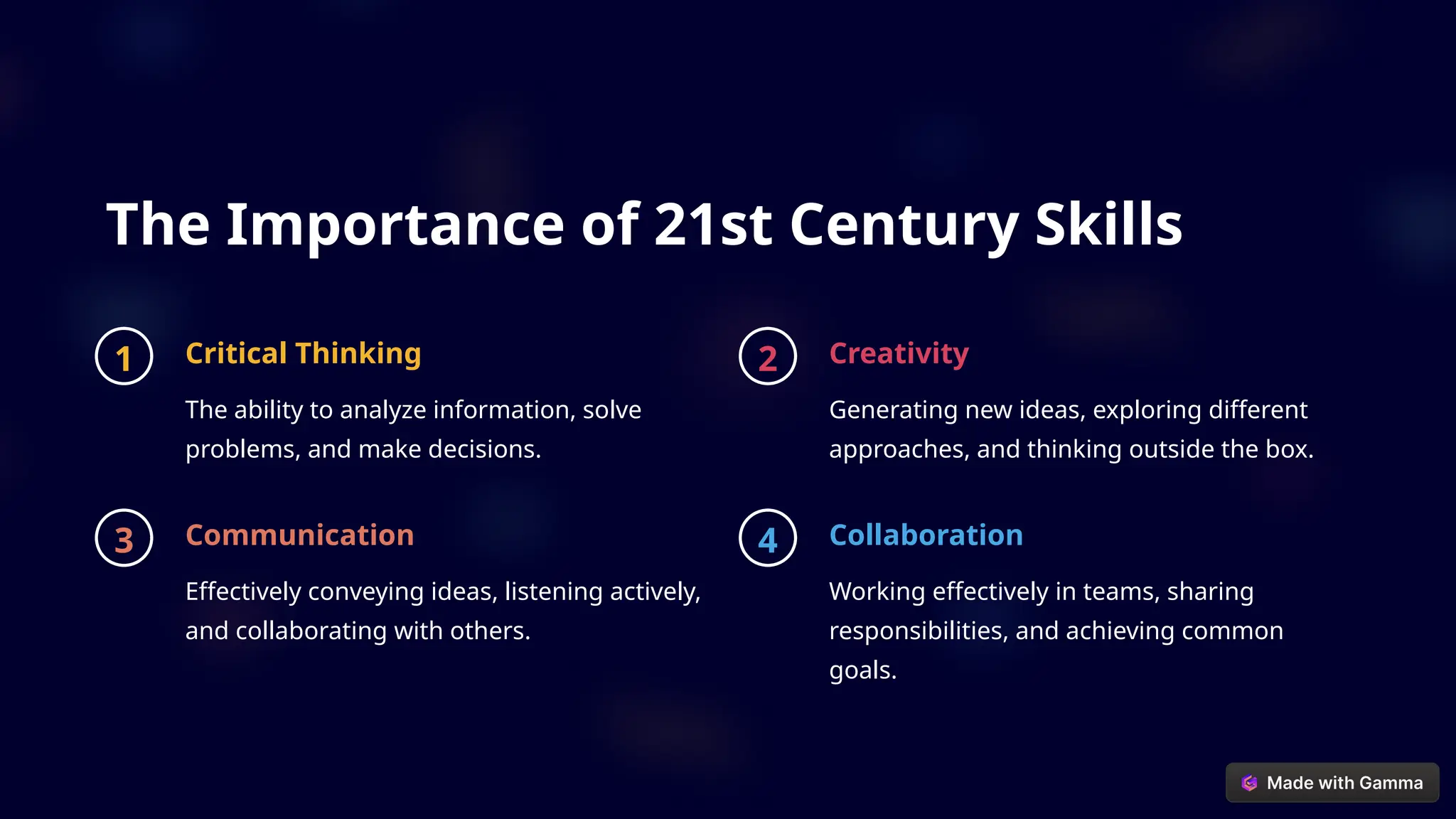 The Importance of 21st Century Skills

1

Critical Thinking

The ability to analyze information, solve problems, and make decisions.

2

Creativity

Generating new ideas, exploring different approaches, and thinking outside the box.

3

Communication

Effectively conveying ideas, listening actively, and collaborating with others.

4

Collaboration

Working effectively in teams, sharing responsibilities, and achieving common goals.

Made with Gamma